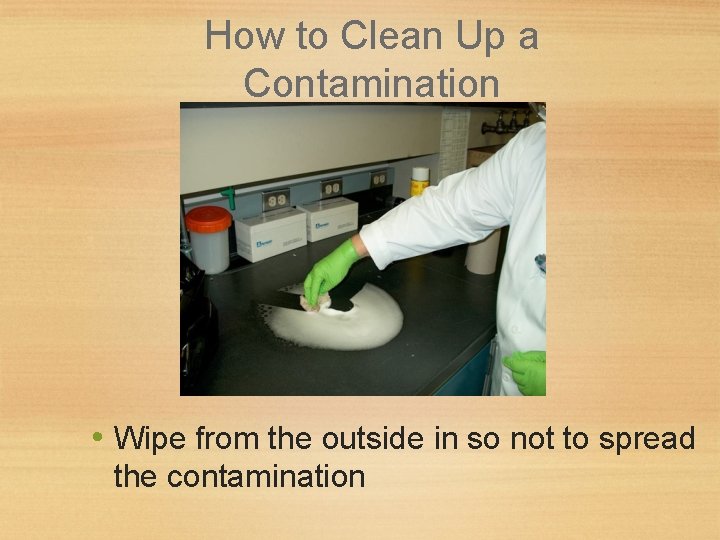 How to Clean Up a Contamination

• Wipe from the outside in so not to spread the contamination